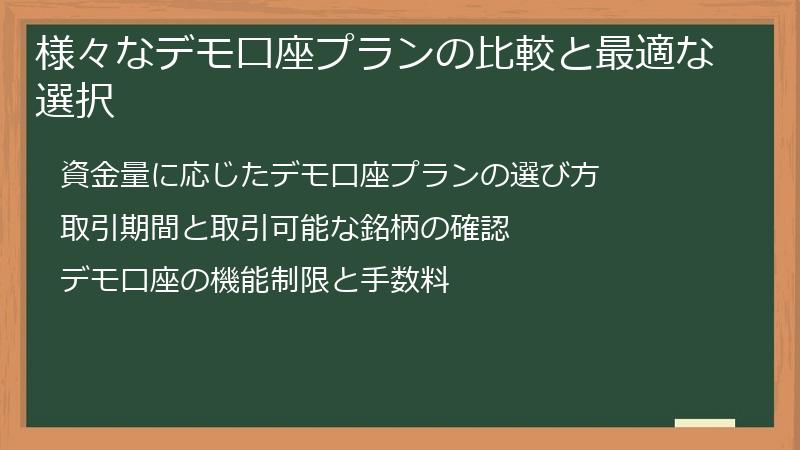 様々なデモ口座プランの比較と最適な選択

資金量に応じたデモ口座プランの選び方

取引期間と取引可能な銘柄の確認

デモ口座の機能制限と手数料